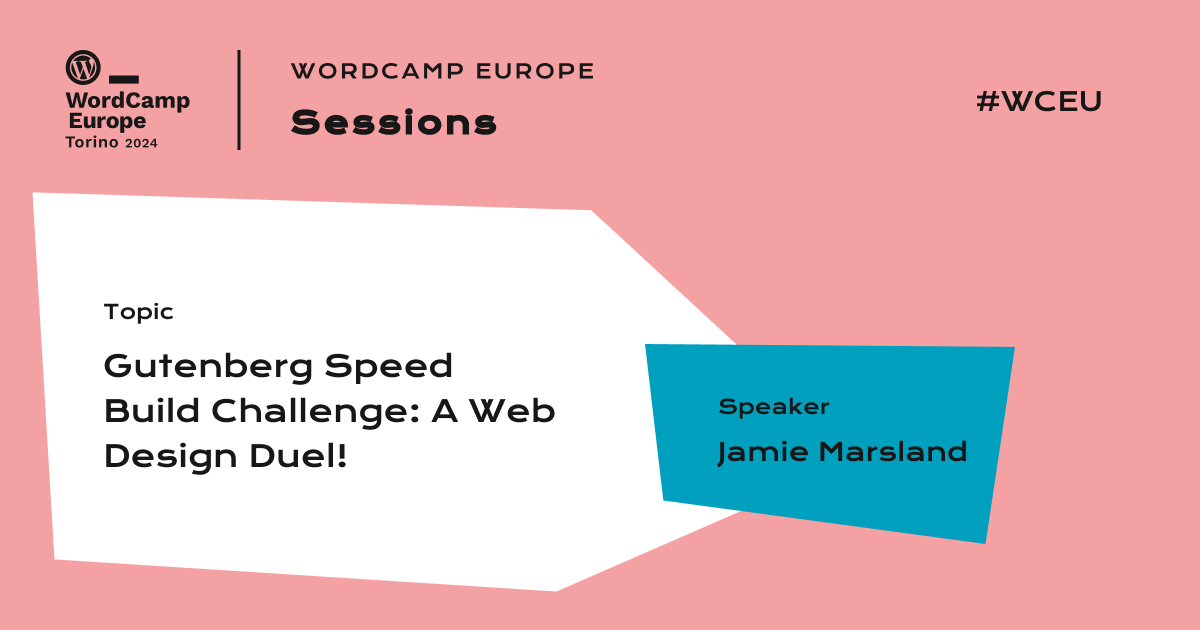 WordCamp Europe Torino 2024

WORDCAMP EUROPE

Sessions

#WCEU

Topic

Gutenberg Speed Build Challenge: A Web Design Duel!

Speaker

Jamie Marsland